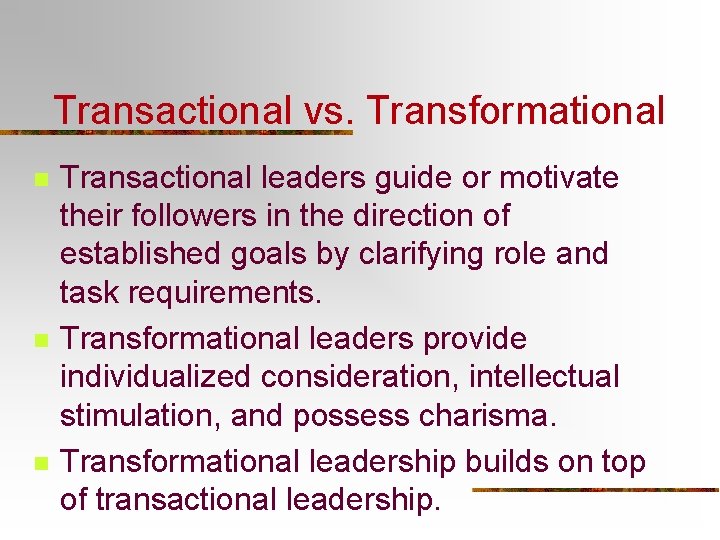 Transactional vs. Transformational

Transactional leaders guide or motivate their followers in the direction of established goals by clarifying role and task requirements.

Transformational leaders provide individualized consideration, intellectual stimulation, and possess charisma.

Transformational leadership builds on top of transactional leadership.